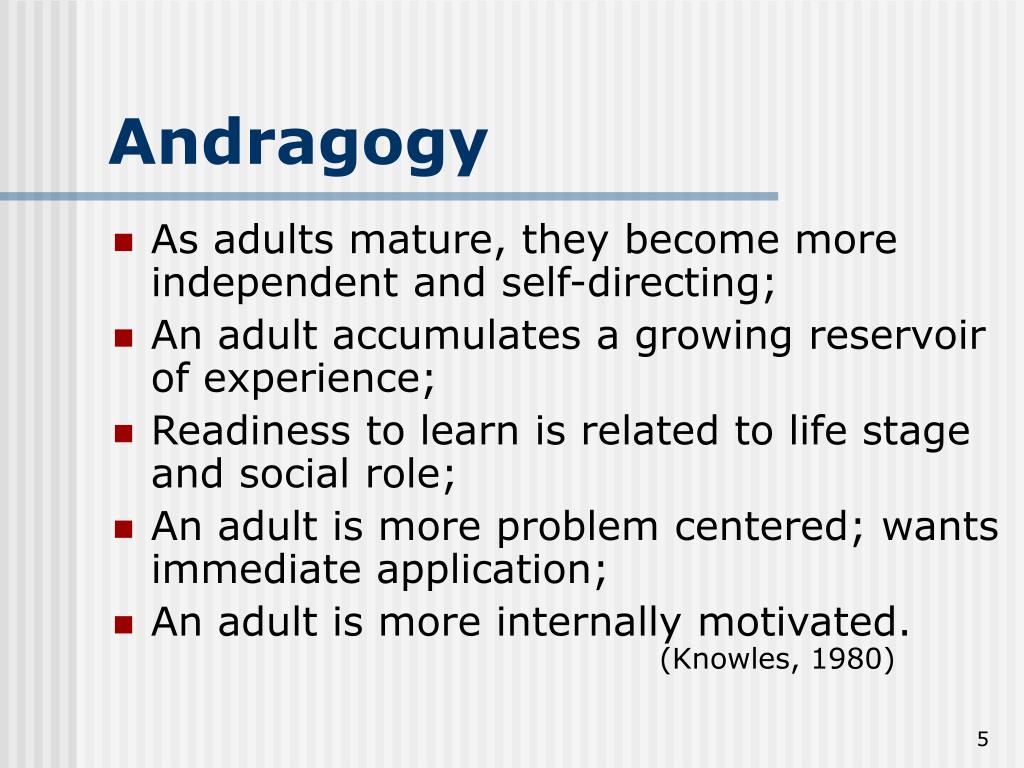 Andragogy

- As adults mature, they become more independent and self-directing;
- An adult accumulates a growing reservoir of experience;
- Readiness to learn is related to life stage and social role;
- An adult is more problem centered; wants immediate application;
- An adult is more internally motivated.

(Knowles, 1980)

5